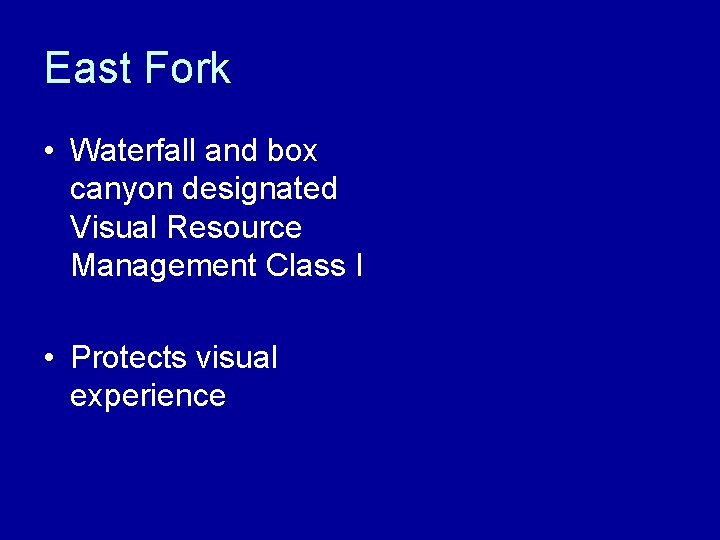 East Fork

• Waterfall and box canyon designated Visual Resource Management Class I

• Protects visual experience